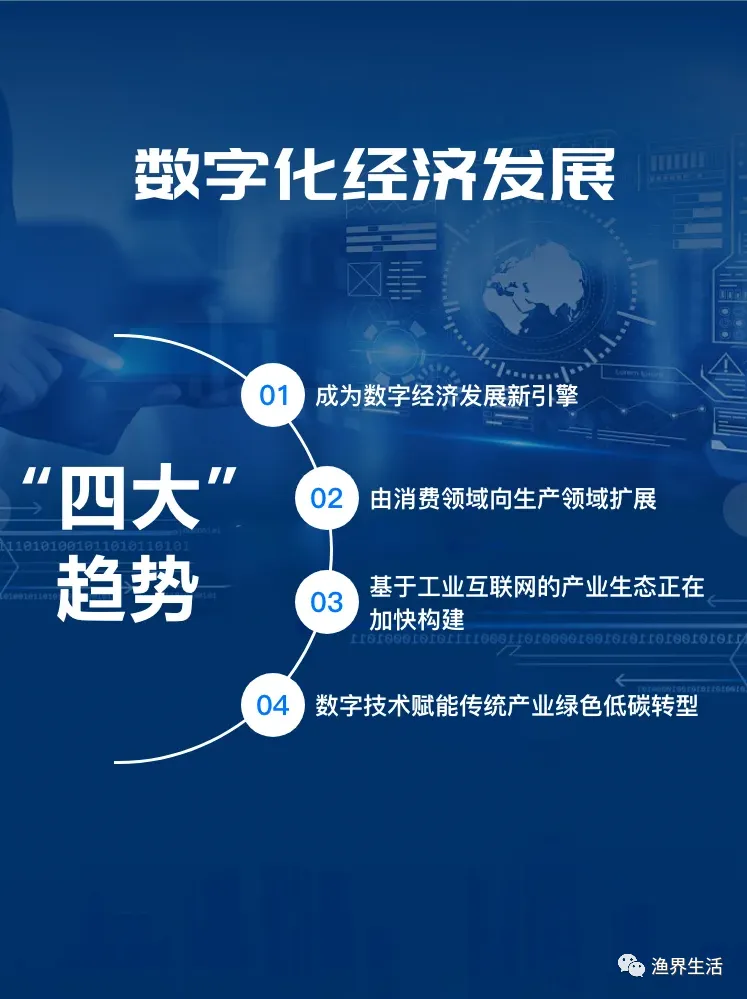 数字化经济发展

“四大”趋势

01 成为数字经济发展新引擎

02 由消费领域向生产领域扩展

03 基于工业互联网的产业生态正在加快构建

04 数字技术赋能传统产业绿色低碳转型

渔界生活